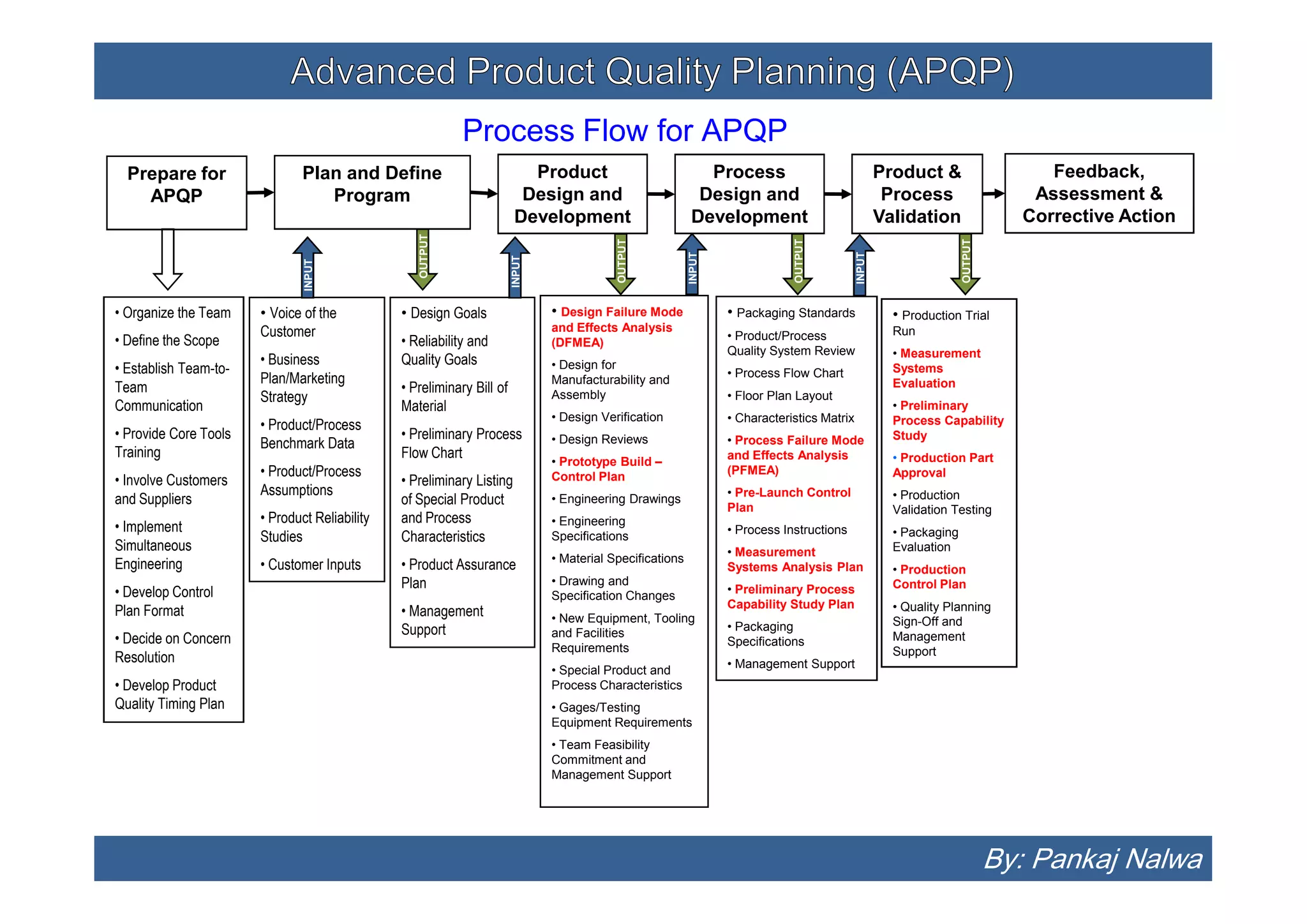 Advanced Product Quality Planning (APQP)

Process Flow for APQP

Prepare for APQP

Plan and Define Program

Product Design and Development

Process Design and Development

Product & Process Validation

Feedback, Assessment & Corrective Action

INPUT

OUTPUT

INPUT

OUTPUT

INPUT

OUTPUT

INPUT

OUTPUT

• Organize the Team
• Define the Scope
• Establish Team-to-Team Communication
• Provide Core Tools Training
• Involve Customers and Suppliers
• Implement Simultaneous Engineering
• Develop Control Plan Format
• Decide on Concern Resolution
• Develop Product Quality Timing Plan

• Voice of the Customer
• Business Plan/Marketing Strategy
• Product/Process Benchmark Data
• Product/Process Assumptions
• Product Reliability Studies
• Customer Inputs

• Design Goals
• Reliability and Quality Goals
• Preliminary Bill of Material
• Preliminary Process Flow Chart
• Preliminary Listing of Special Product and Process Characteristics
• Product Assurance Plan
• Management Support

• Design Failure Mode and Effects Analysis (DFMEA)
• Design for Manufacturability and Assembly
• Design Verification
• Design Reviews
• Prototype Build – Control Plan
• Engineering Drawings
• Engineering Specifications
• Material Specifications
• Drawing and Specification Changes
• New Equipment, Tooling and Facilities Requirements
• Special Product and Process Characteristics
• Gages/Testing Equipment Requirements
• Team Feasibility Commitment and Management Support

• Packaging Standards
• Product/Process Quality System Review
• Process Flow Chart
• Floor Plan Layout
• Characteristics Matrix
• Process Failure Mode and Effects Analysis (PFMEA)
• Pre-Launch Control Plan
• Process Instructions
• Measurement Systems Analysis Plan
• Preliminary Process Capability Study Plan
• Packaging Specifications
• Management Support

• Production Trial Run
• Measurement Systems Evaluation
• Preliminary Process Capability Study
• Production Part Approval
• Production Validation Testing
• Packaging Evaluation
• Production Control Plan
• Quality Planning Sign-Off and Management Support

By: Pankaj Nalwa